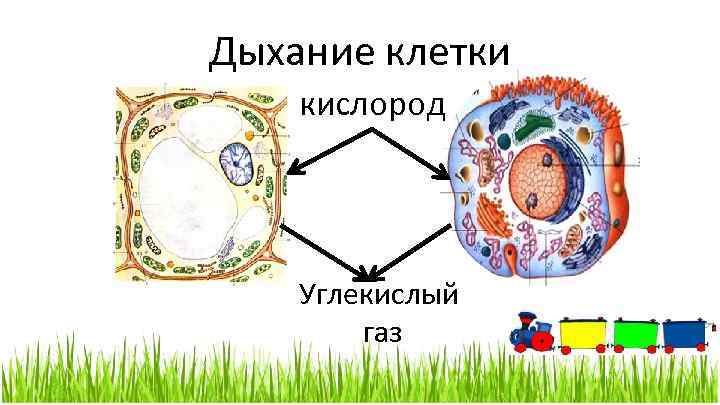 Дыхание клетки

кислород

Углекислый газ